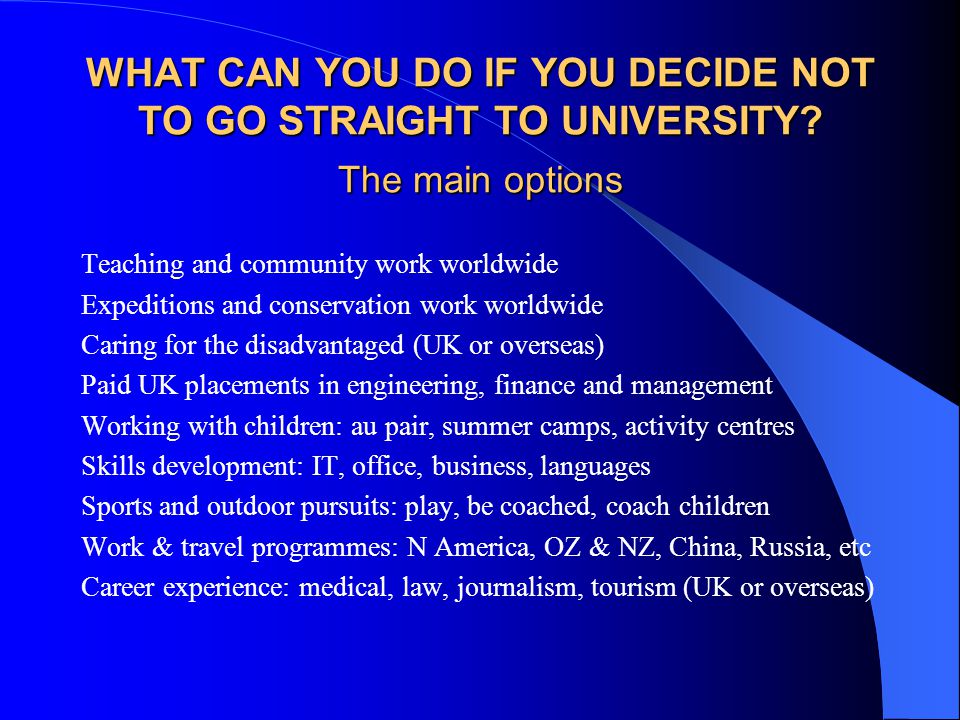 WHAT CAN YOU DO IF YOU DECIDE NOT TO GO STRAIGHT TO UNIVERSITY?

The main options

Teaching and community work worldwide
Expeditions and conservation work worldwide
Caring for the disadvantaged (UK or overseas)
Paid UK placements in engineering, finance and management
Working with children: au pair, summer camps, activity centres
Skills development: IT, office, business, languages
Sports and outdoor pursuits: play, be coached, coach children
Work & travel programmes: N America, OZ & NZ, China, Russia, etc
Career experience: medical, law, journalism, tourism (UK or overseas)